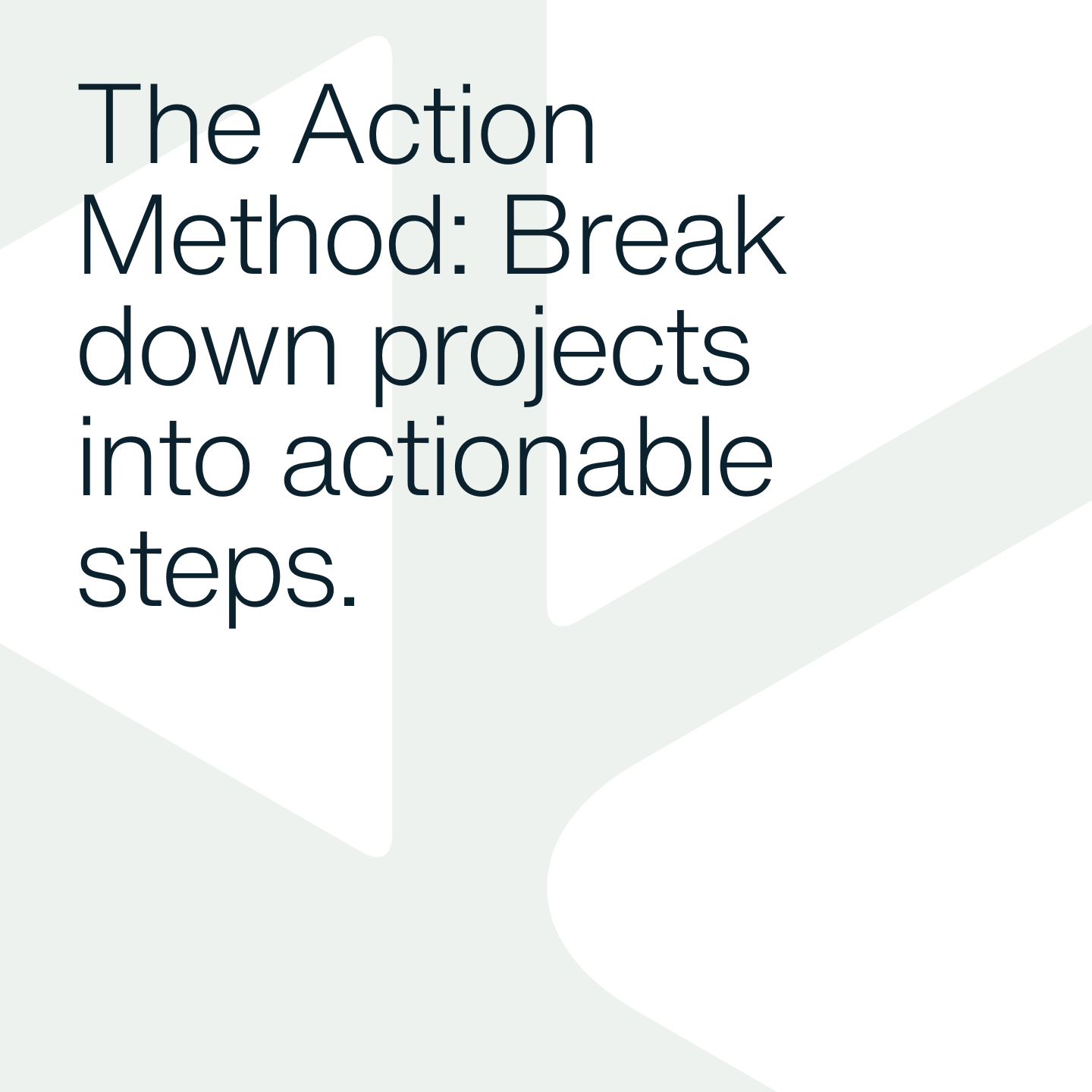 The Action Method: Break down projects into actionable steps.